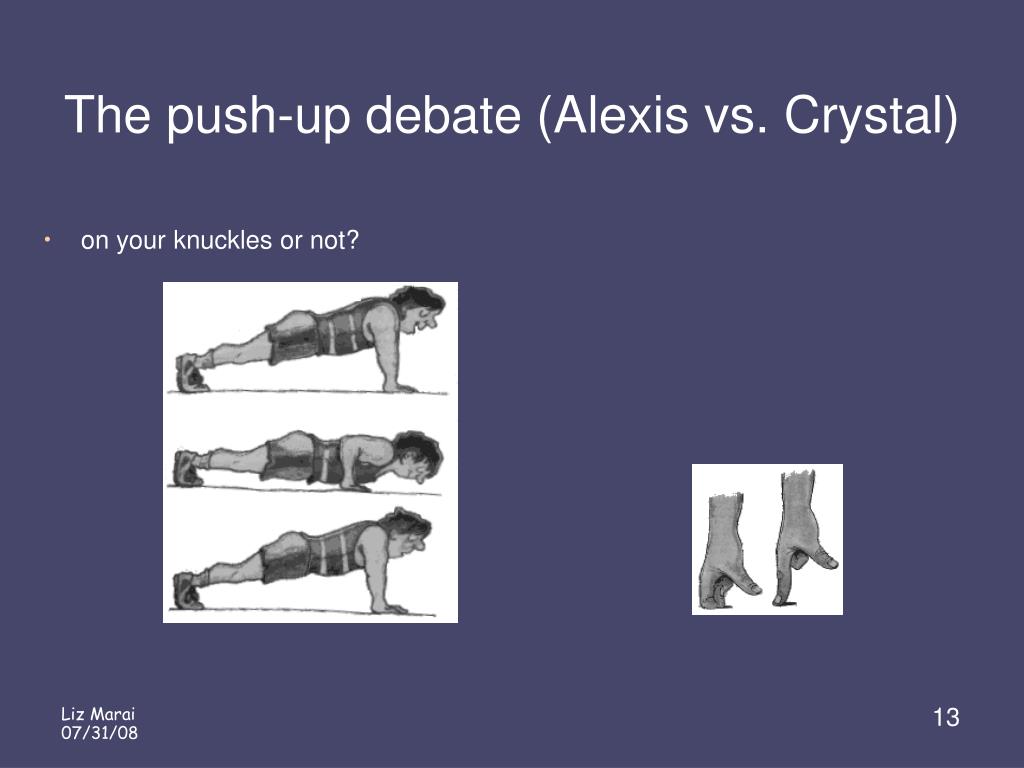 The push-up debate (Alexis vs. Crystal)

• on your knuckles or not?

Liz Marai
07/31/08

13